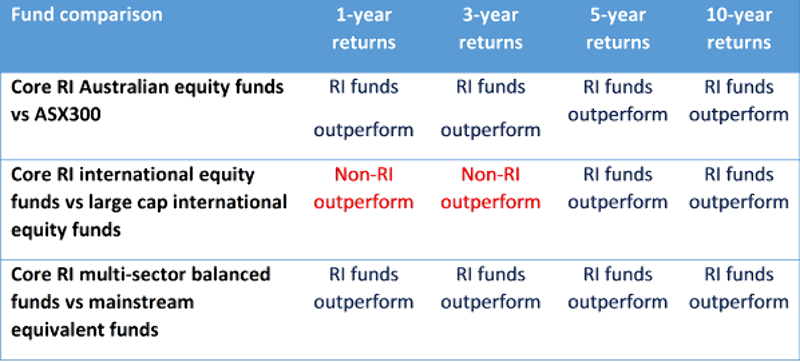 | Fund comparison | 1-year returns | 3-year returns | 5-year returns | 10-year returns |
|---|---|---|---|---|
| Core RI Australian equity funds vs ASX300 | RI funds outperform | RI funds outperform | RI funds outperform | RI funds outperform |
| Core RI international equity funds vs large cap international equity funds | Non-RI outperform | Non-RI outperform | RI funds outperform | RI funds outperform |
| Core RI multi-sector balanced funds vs mainstream equivalent funds | RI funds outperform | RI funds outperform | RI funds outperform | RI funds outperform |